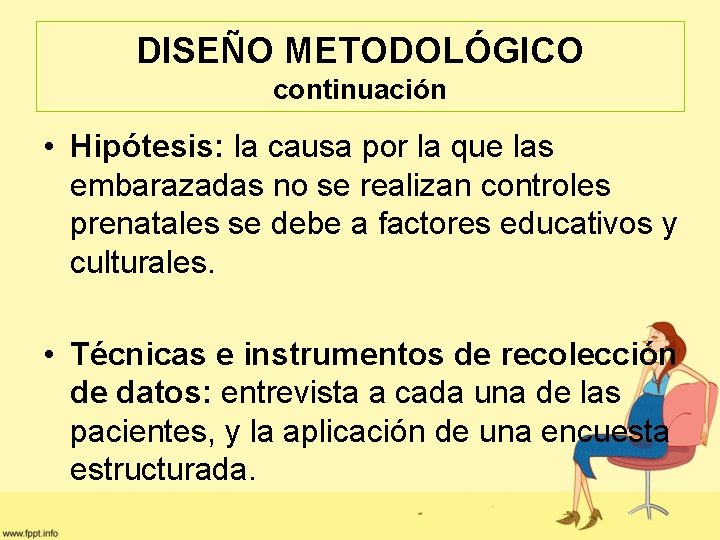 DISEÑO METODOLÓGICO
continuación

• Hipótesis: la causa por la que las embarazadas no se realizan controles prenatales se debe a factores educativos y culturales.

• Técnicas e instrumentos de recolección de datos: entrevista a cada una de las pacientes, y la aplicación de una encuesta estructurada.

www.fppt.info